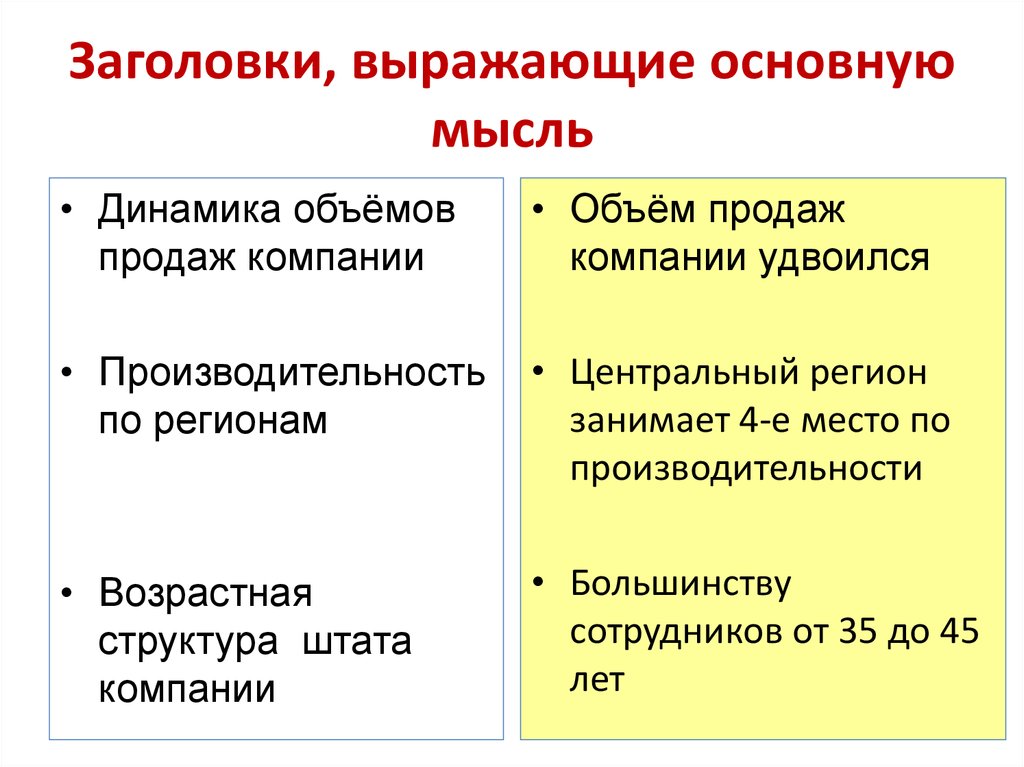 Заголовки, выражающие основную мысль

• Динамика объёмов продаж компании

• Производительность по регионам

• Возрастная структура штата компании

• Объём продаж компании удвоился

• Центральный регион занимает 4-е место по производительности

• Большинству сотрудников от 35 до 45 лет